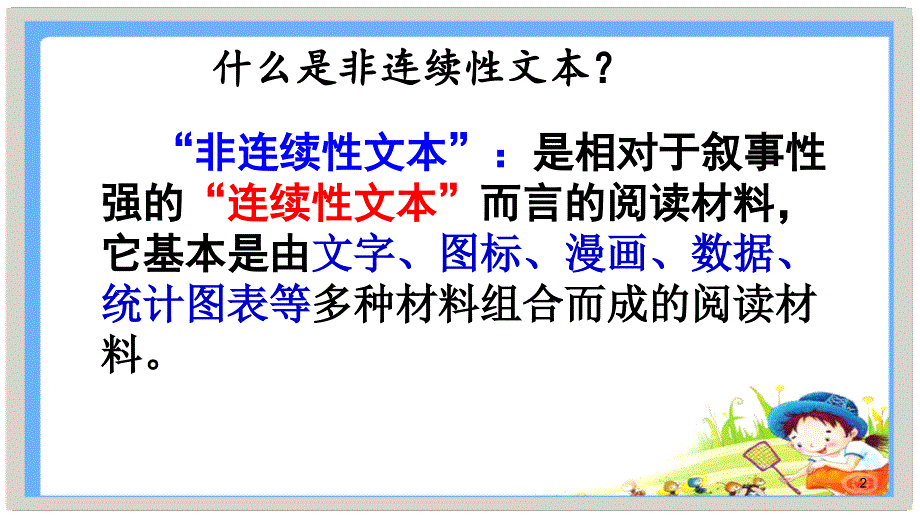 什么是非连续性文本？

“非连续性文本”：是相对于叙事性强的“连续性文本”而言的阅读材料，它基本是由文字、图标、漫画、数据、统计图表等多种材料组合而成的阅读材料。

2